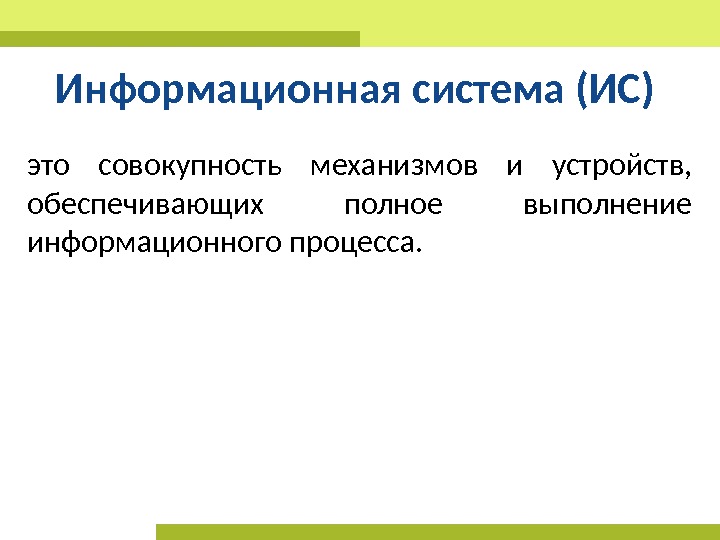 Информационная система (ИС)

это совокупность механизмов и устройств, обеспечивающих полное выполнение информационного процесса.